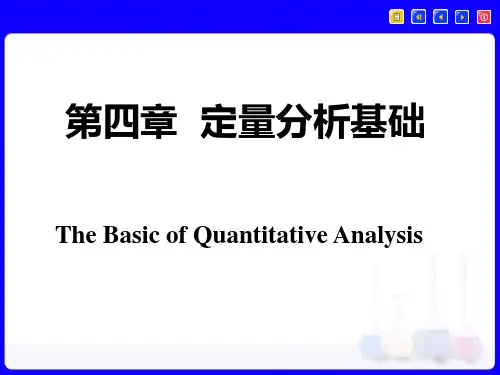 第四章 定量分析基础

The Basic of Quantitative Analysis